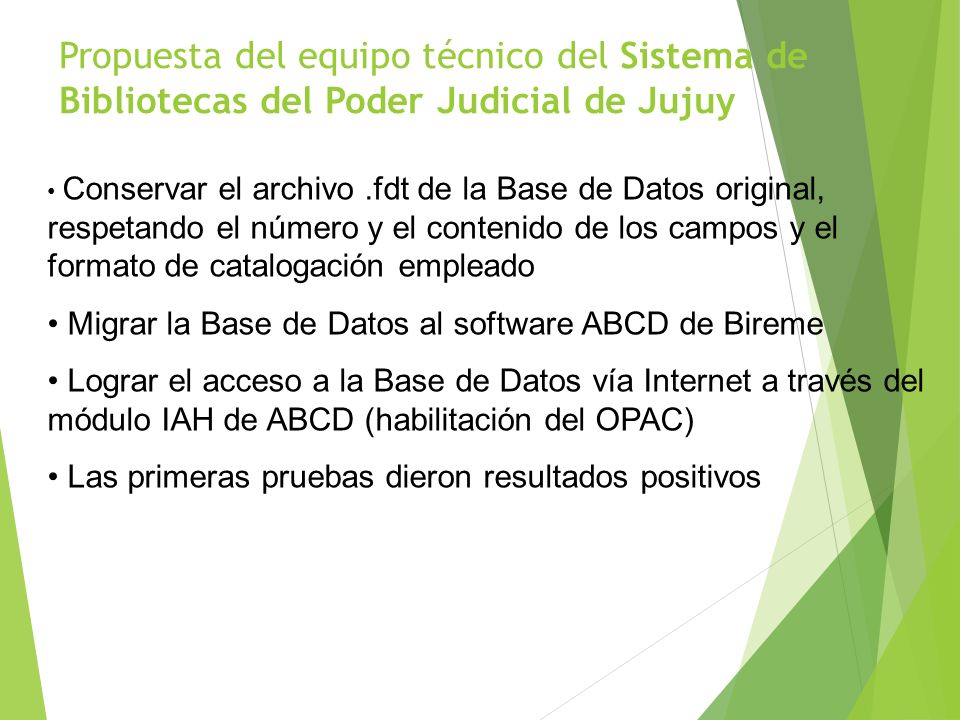 Propuesta del equipo técnico del Sistema de Bibliotecas del Poder Judicial de Jujuy

• Conservar el archivo .fdt de la Base de Datos original, respetando el número y el contenido de los campos y el formato de catalogación empleado

• Migrar la Base de Datos al software ABCD de Bireme

• Lograr el acceso a la Base de Datos vía Internet a través del módulo IAH de ABCD (habilitación del OPAC)

• Las primeras pruebas dieron resultados positivos